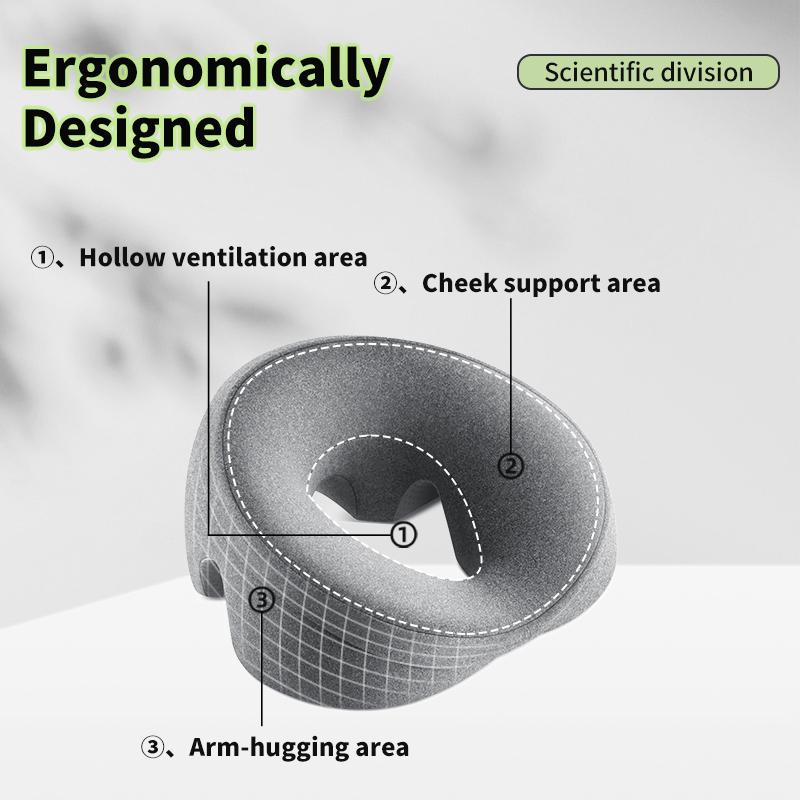 Ergonomically Designed

Scientific division

①、Hollow ventilation area

②、Cheek support area

②

①

③

③、Arm-hugging area